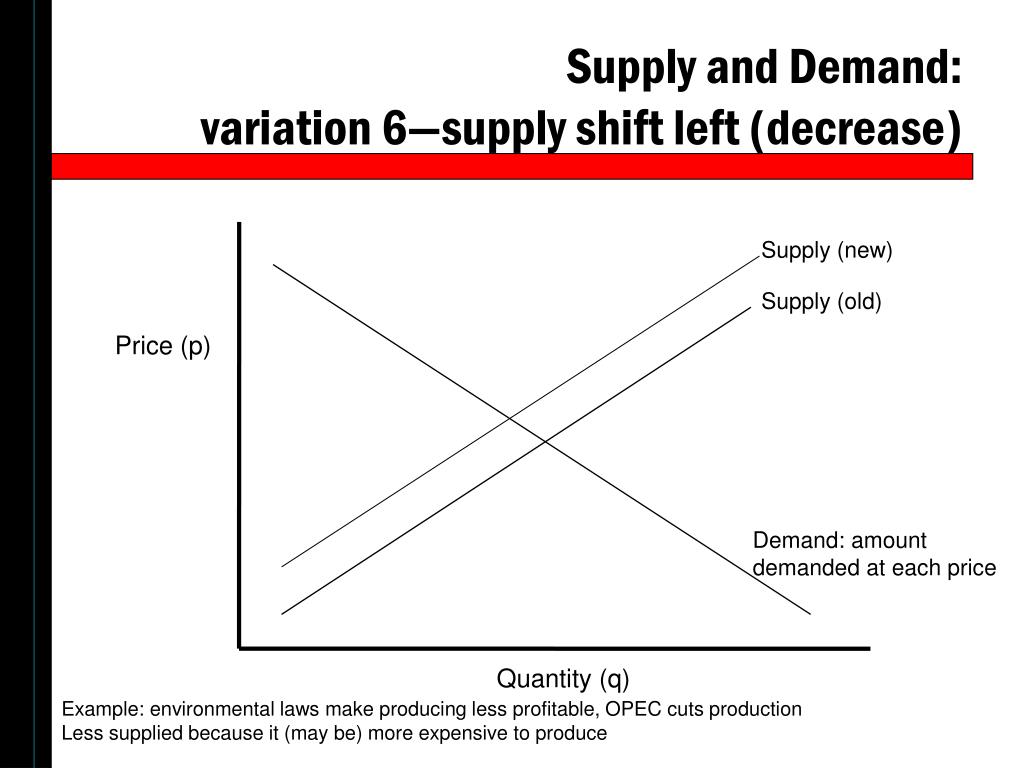 Supply and Demand:
variation 6—supply shift left (decrease)

Supply (new)

Supply (old)

Price (p)

Demand: amount demanded at each price

Quantity (q)

Example: environmental laws make producing less profitable, OPEC cuts production
Less supplied because it (may be) more expensive to produce